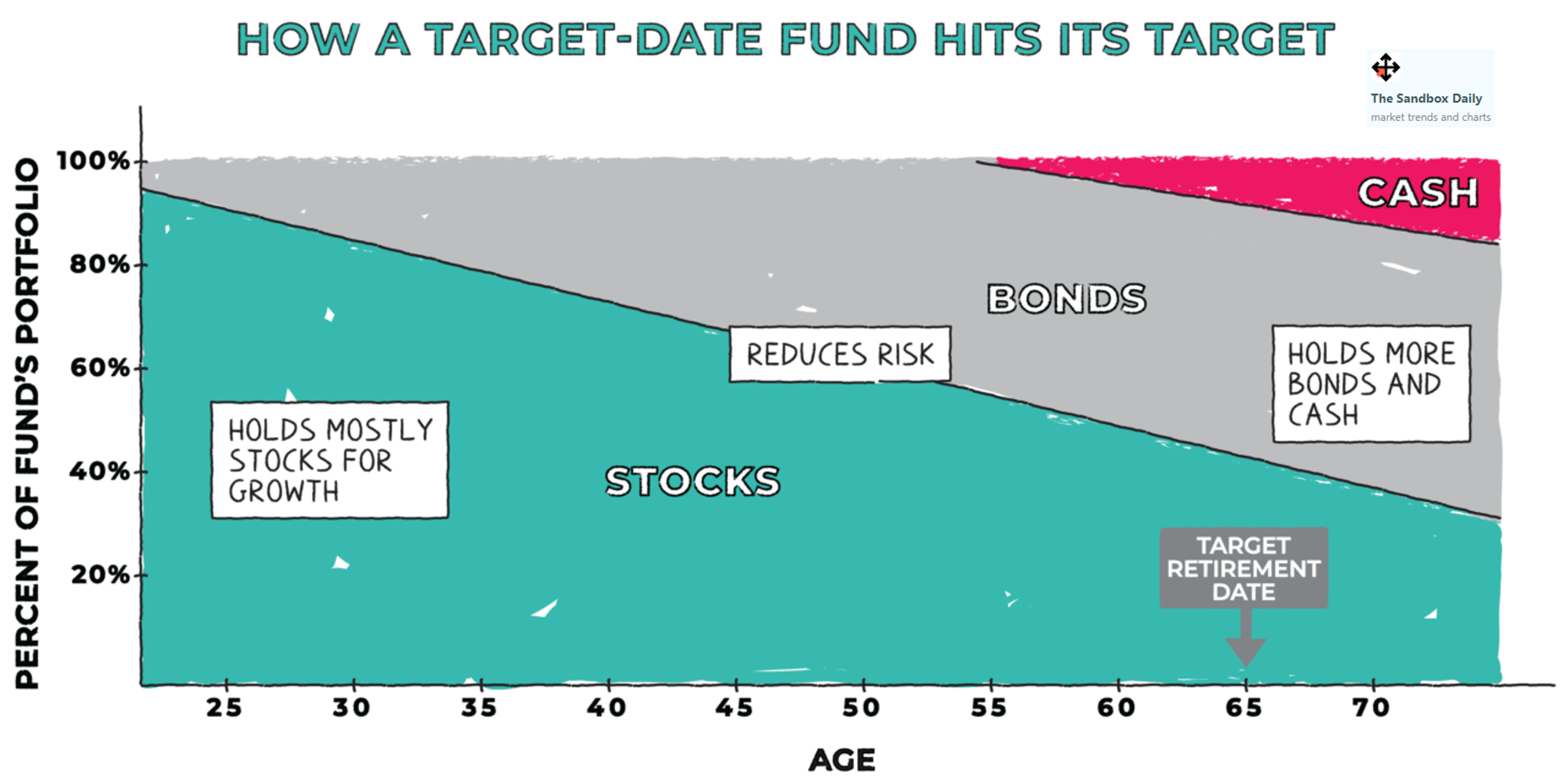 HOW A TARGET-DATE FUND HITS ITS TARGET

The Sandbox Daily
market trends and charts

PERCENT OF FUND'S PORTFOLIO

100%
80%
60%
40%
20%

CASH

BONDS

REDUCES RISK

HOLDS MORE BONDS AND CASH

HOLDS MOSTLY STOCKS FOR GROWTH

STOCKS

TARGET RETIREMENT DATE

25 30 35 40 45 50 55 60 65 70

AGE